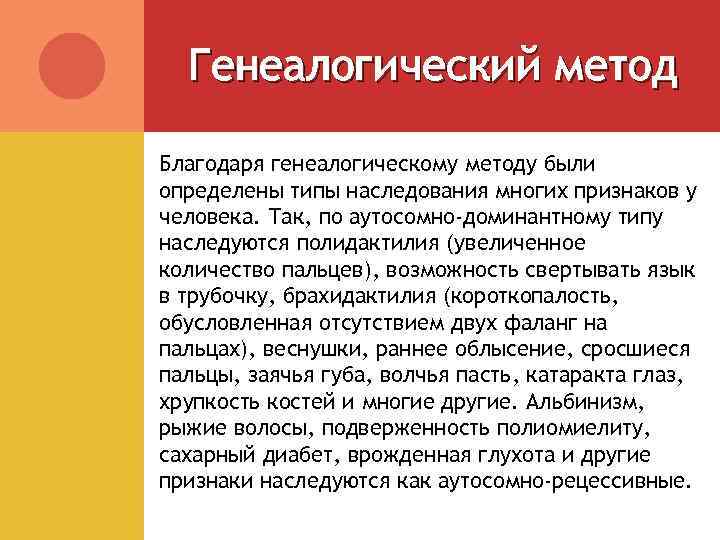 Генеалогический метод

Благодаря генеалогическому методу были определены типы наследования многих признаков у человека. Так, по аутосомно-доминантному типу наследуются полидактилия (увеличенное количество пальцев), возможность свертывать язык в трубочку, брахидактилия (короткопалость, обусловленная отсутствием двух фаланг на пальцах), веснушки, раннее облысение, сросшиеся пальцы, заячья губа, волчья пасть, катаракта глаз, хрупкость костей и многие другие. Альбинизм, рыжие волосы, подверженность полиомиелиту, сахарный диабет, врожденная глухота и другие признаки наследуются как аутосомно-рецессивные.